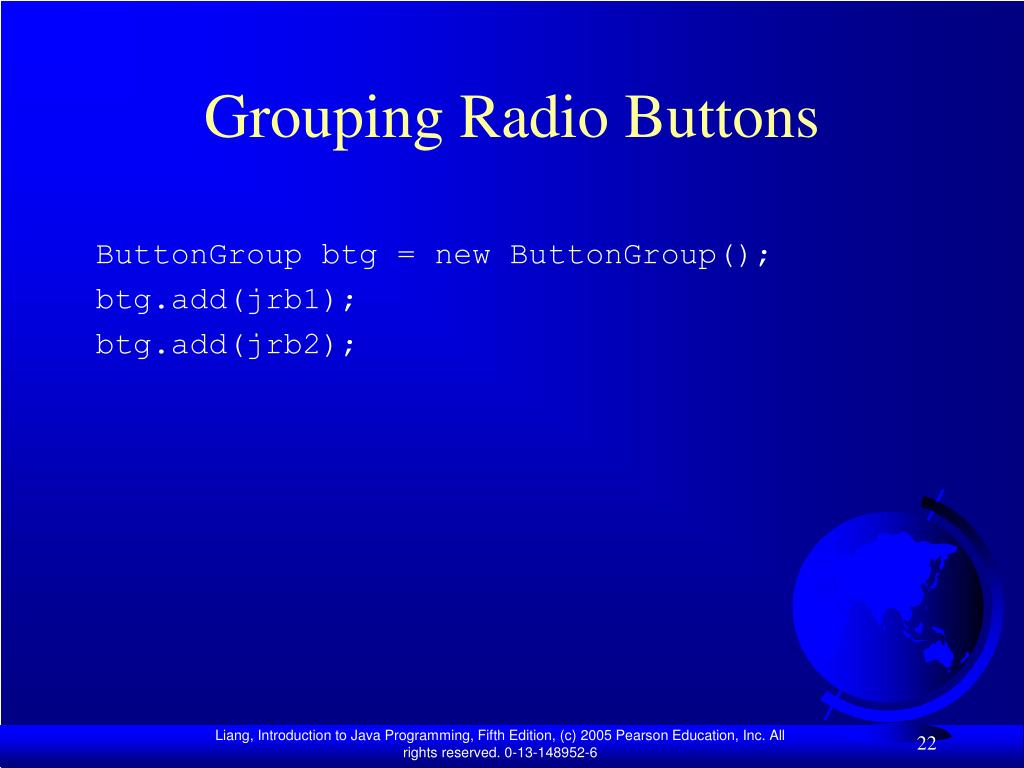 Grouping Radio Buttons

ButtonGroup btg = new ButtonGroup();
btg.add(jrb1);
btg.add(jrb2);

Liang, Introduction to Java Programming, Fifth Edition, (c) 2005 Pearson Education, Inc. All rights reserved. 0-13-148952-6

22